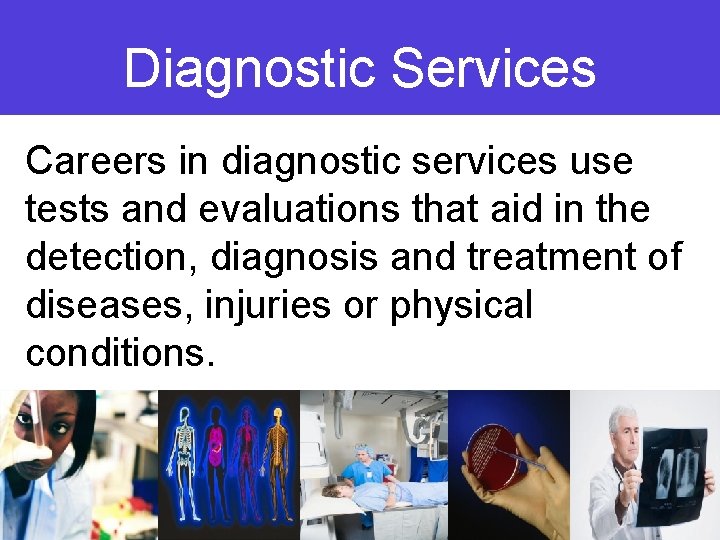 Diagnostic Services

Careers in diagnostic services use tests and evaluations that aid in the detection, diagnosis and treatment of diseases, injuries or physical conditions.